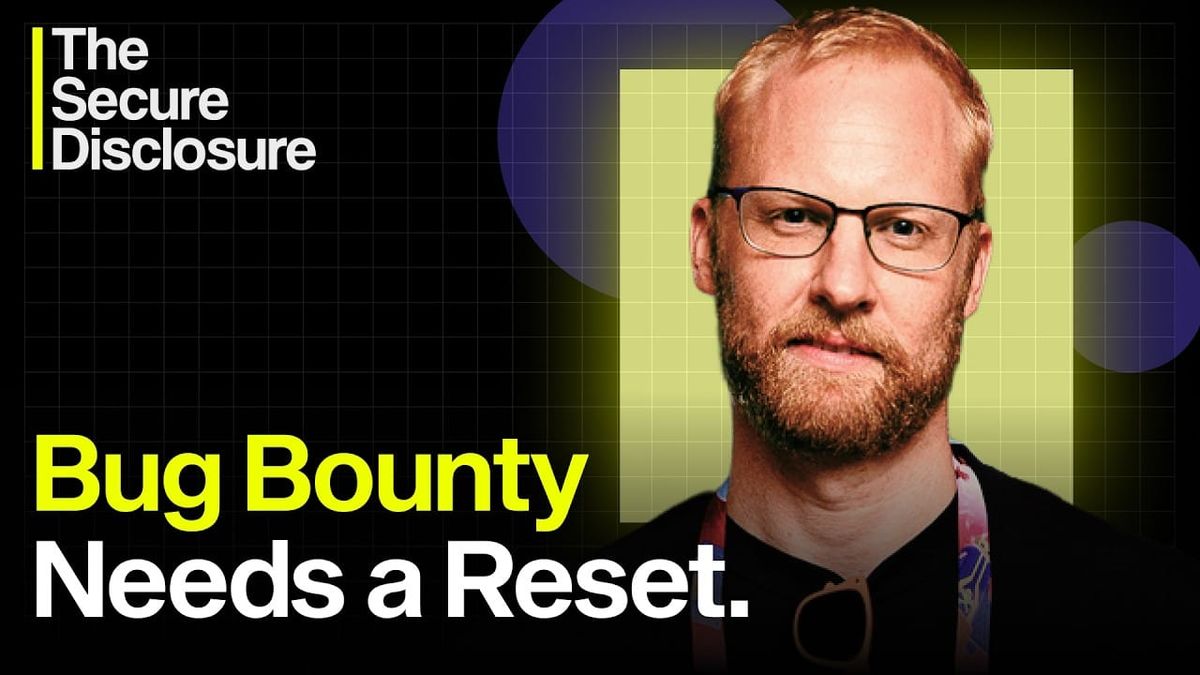 The Secure Disclosure

Bug Bounty Needs a Reset.